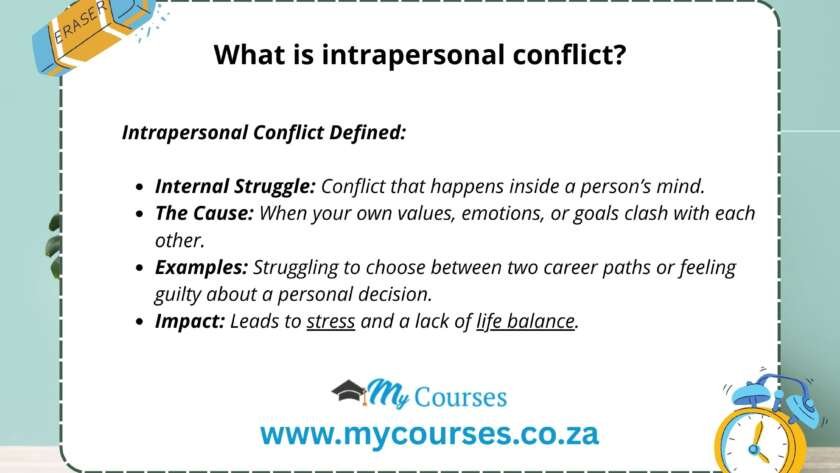 ERASER

What is intrapersonal conflict?

Intrapersonal Conflict Defined:

- Internal Struggle: Conflict that happens inside a person's mind.
- The Cause: When your own values, emotions, or goals clash with each other.
- Examples: Struggling to choose between two career paths or feeling guilty about a personal decision.
- Impact: Leads to stress and a lack of life balance.

My Courses
www.mycourses.co.za